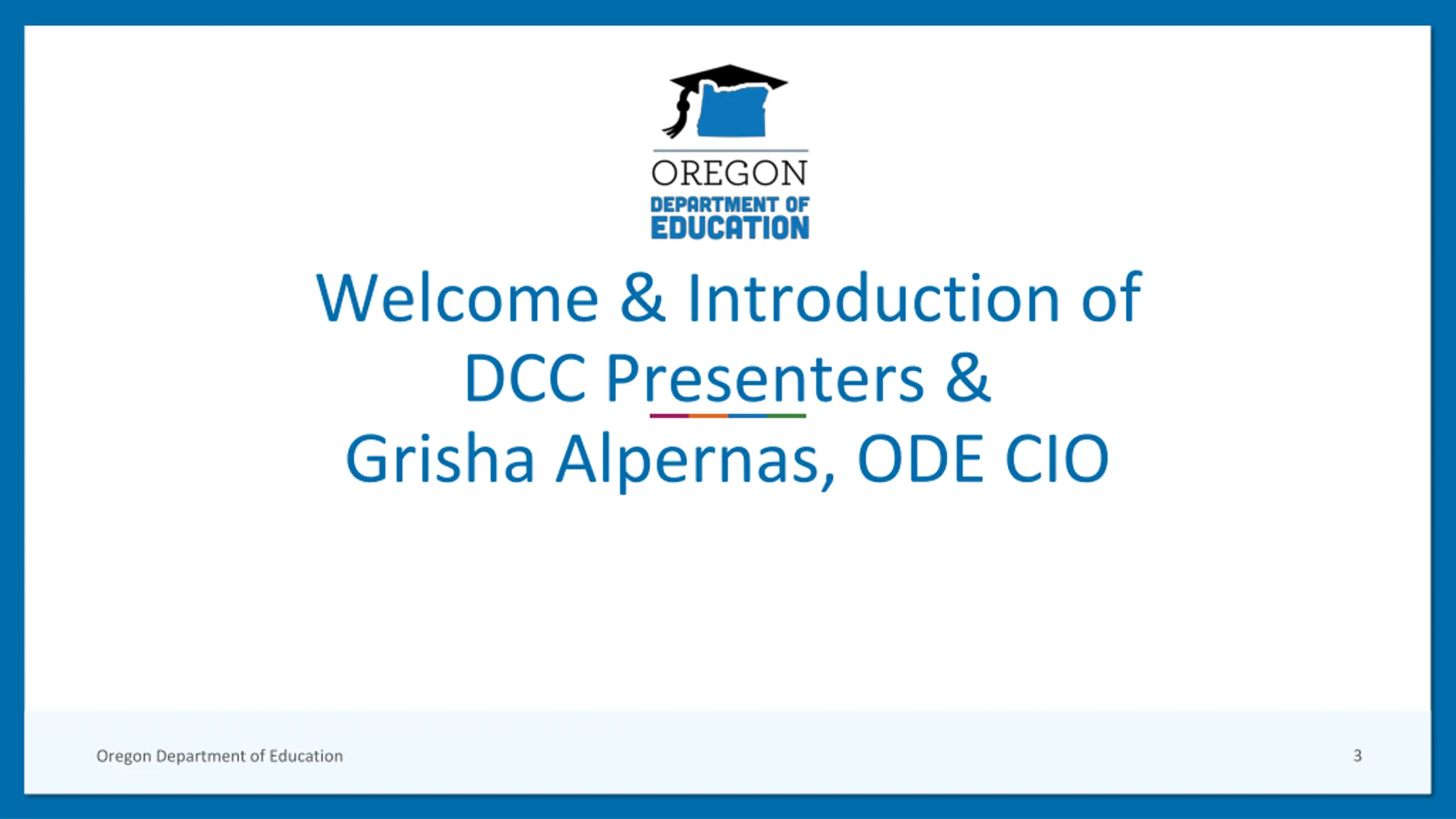 OREGON
DEPARTMENT OF
EDUCATION

Welcome & Introduction of DCC Presenters & Grisha Alpernas, ODE CIO

Oregon Department of Education

3